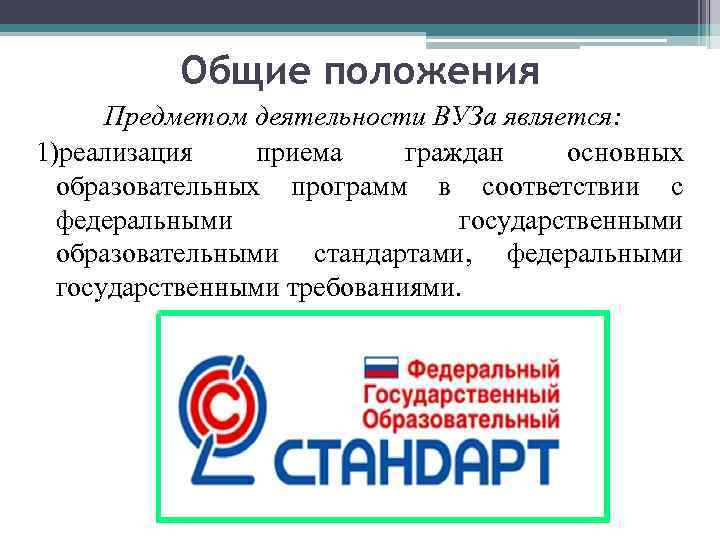 Общие положения

Предметом деятельности ВУЗа является:

1)реализация приема граждан основных образовательных программ в соответствии с федеральными государственными образовательными стандартами, федеральными государственными требованиями.

Федеральный
Государственный
Образовательный
СТАНДАРТ